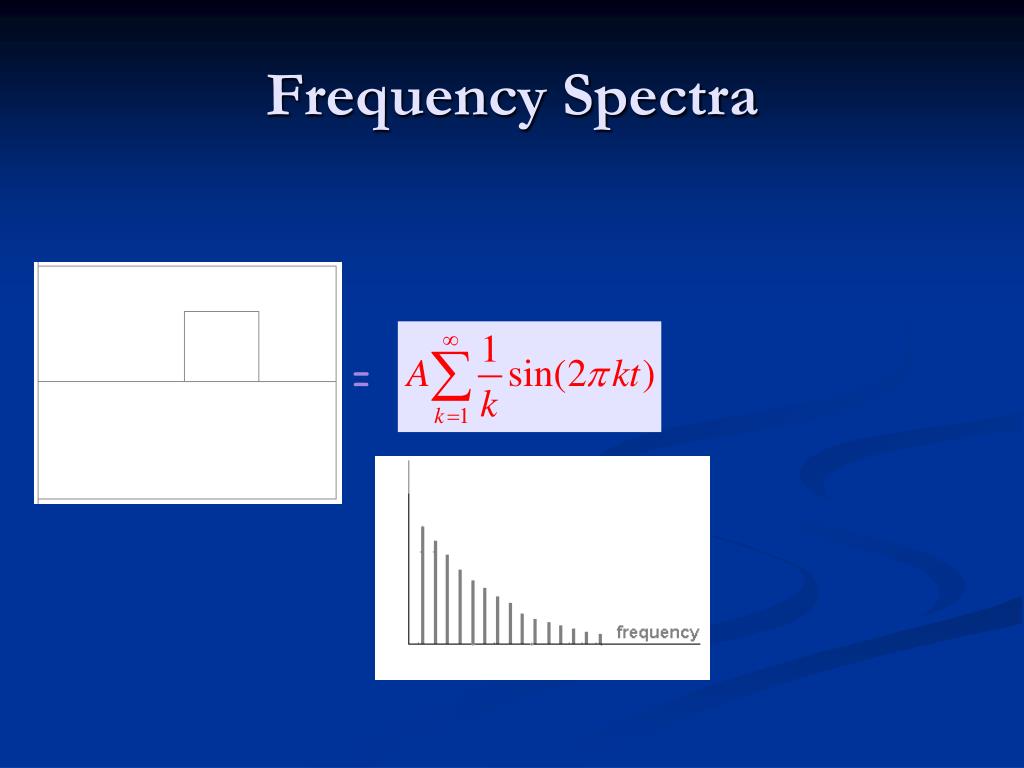 Frequency Spectra

=

$A\sum_{k=1}^{\infty}\frac{1}{k}\sin(2\pi kt)$

frequency